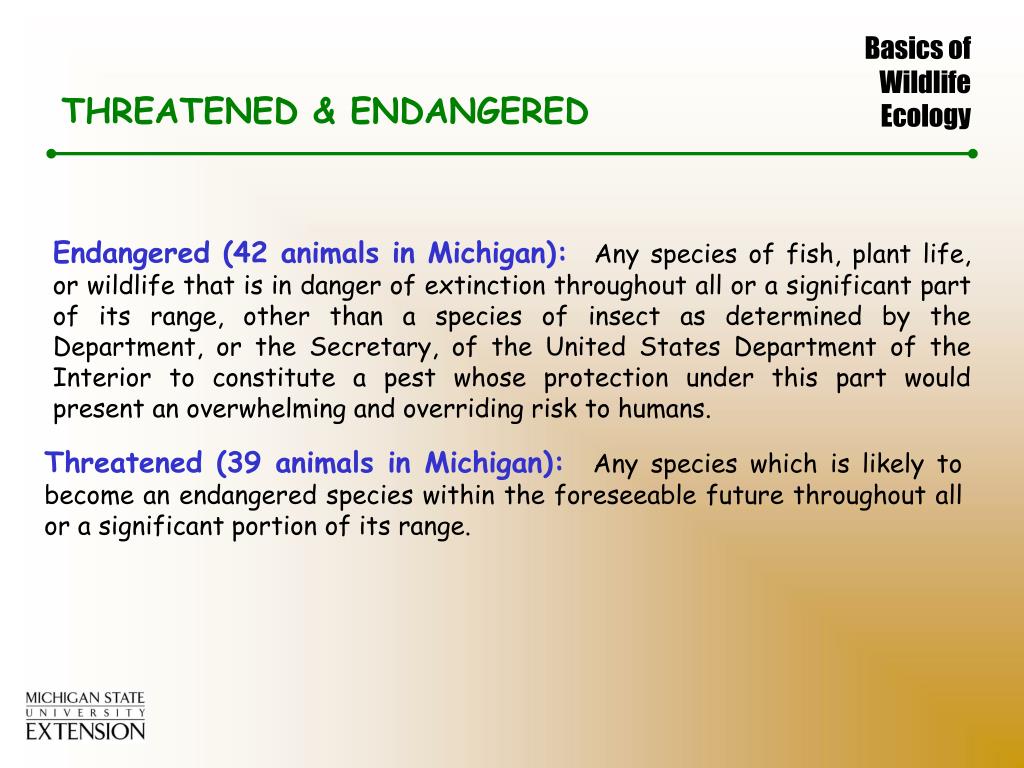 Basics of Wildlife Ecology

THREATENED & ENDANGERED

Endangered (42 animals in Michigan): Any species of fish, plant life, or wildlife that is in danger of extinction throughout all or a significant part of its range, other than a species of insect as determined by the Department, or the Secretary, of the United States Department of the Interior to constitute a pest whose protection under this part would present an overwhelming and overriding risk to humans.

Threatened (39 animals in Michigan): Any species which is likely to become an endangered species within the foreseeable future throughout all or a significant portion of its range.

MICHIGAN STATE UNIVERSITY EXTENSION